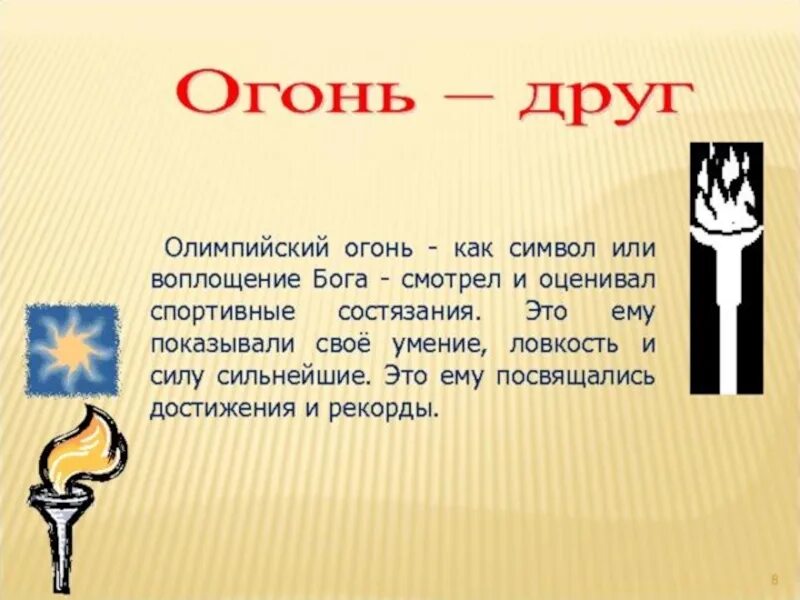 Огонь – друг

Олимпийский огонь - как символ или воплощение Бога - смотрел и оценивал спортивные состязания. Это ему показывали своё умение, ловкость и силу сильнейшие. Это ему посвящались достижения и рекорды.

8